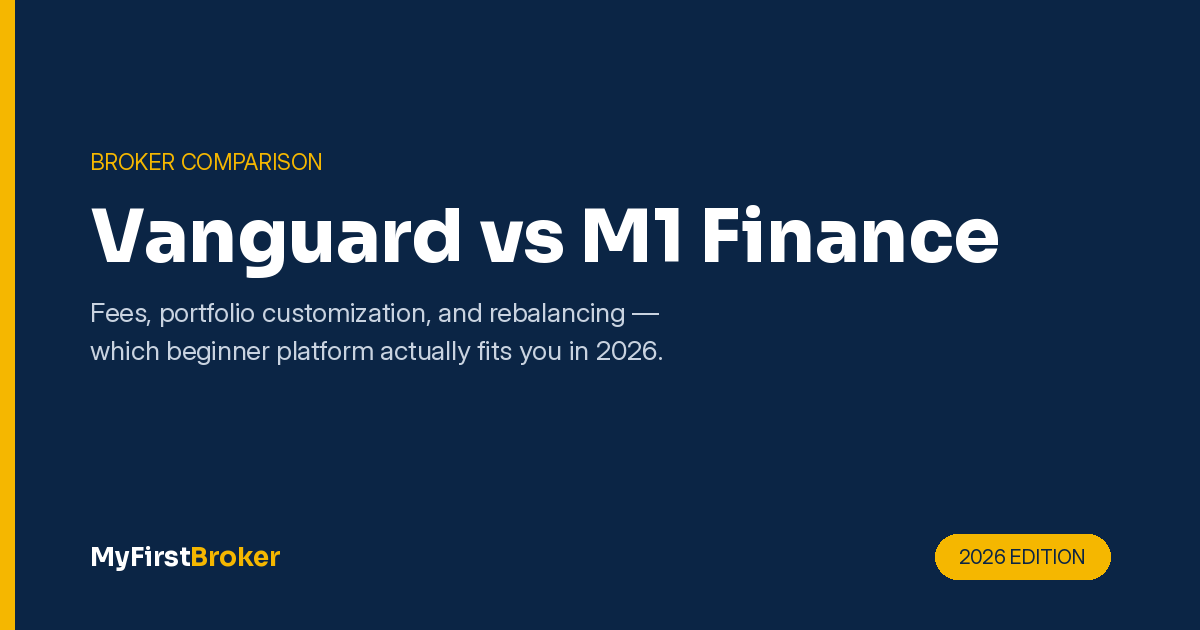 BROKER COMPARISON

Vanguard vs M1 Finance

Fees, portfolio customization, and rebalancing — which beginner platform actually fits you in 2026.

MyFirstBroker

2026 EDITION